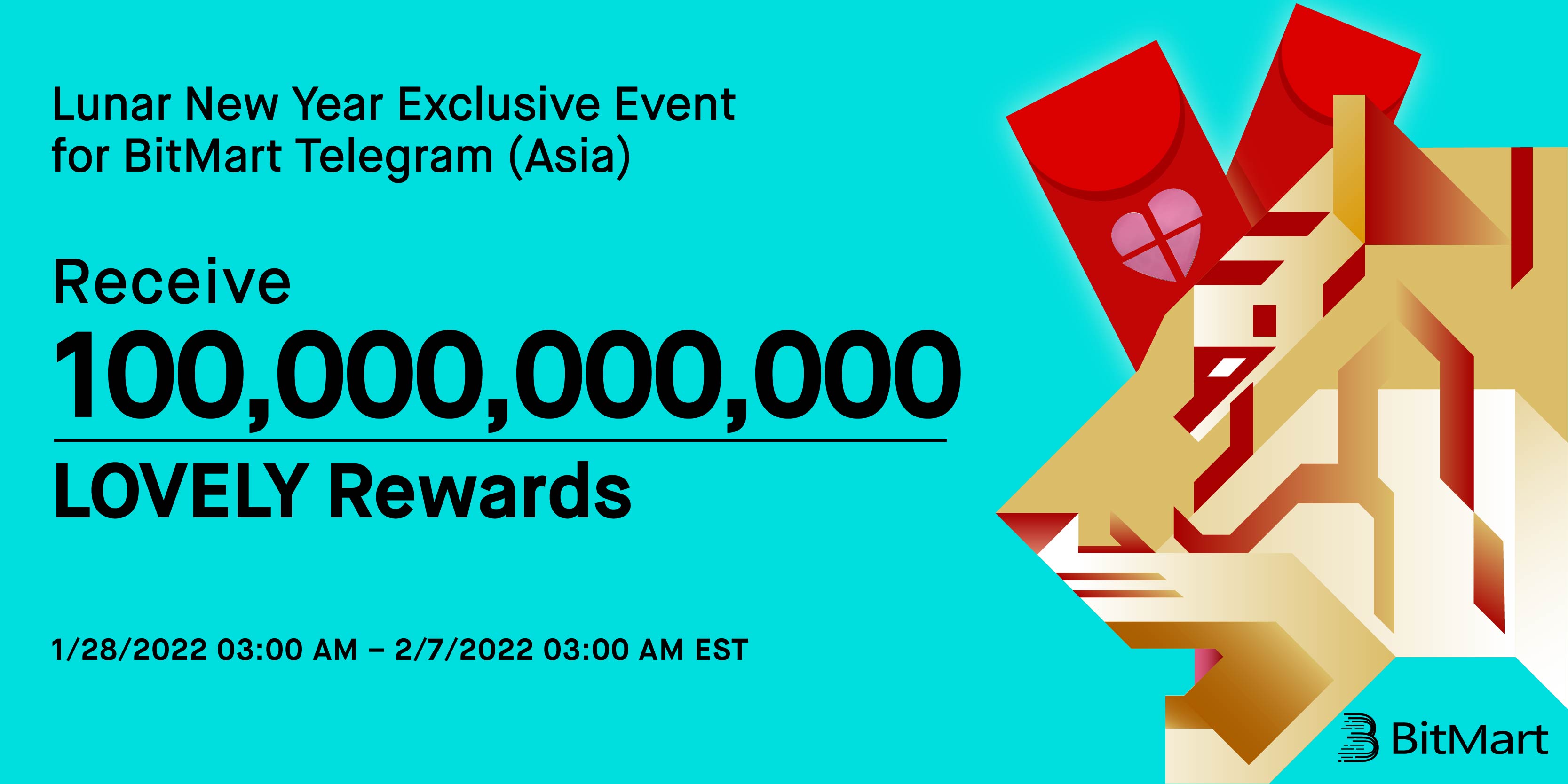 Lunar New Year Exclusive Event for BitMart Telegram (Asia)

Receive

100,000,000,000

LOVELY Rewards

1/28/2022 03:00 AM – 2/7/2022 03:00 AM EST

BitMart